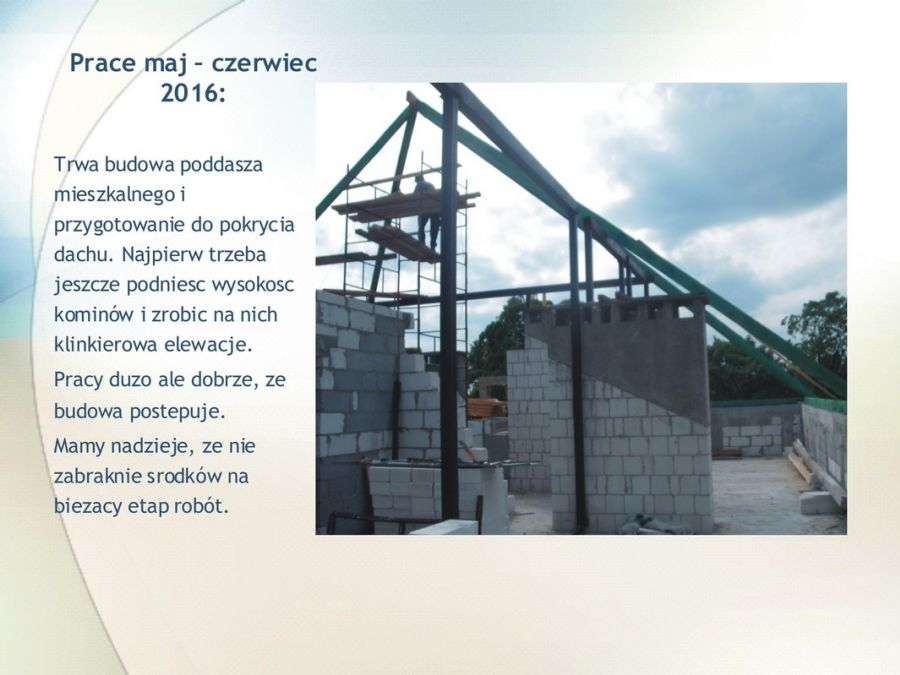 Prace maj – czerwiec 2016:

Trwa budowa poddasza mieszkalnego i przygotowanie do pokrycia dachu. Najpierw trzeba jeszcze podniesc wysokosc kominów i zrobic na nich klinkierowa elewacje.

Pracy duzo ale dobrze, ze budowa postepuje.

Mamy nadzieje, ze nie zabraknie srodków na biezacy etap robót.